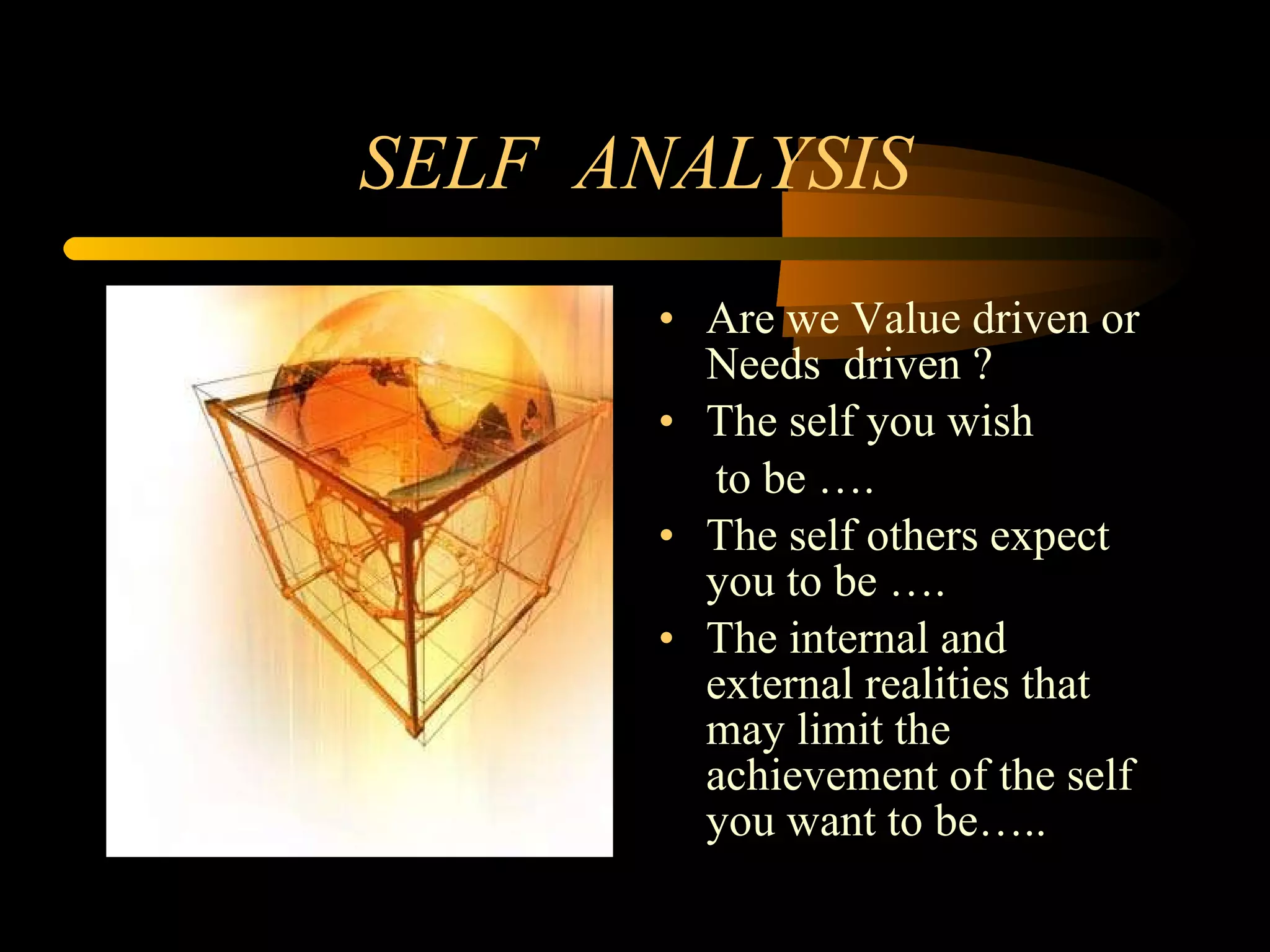 SELF ANALYSIS

• Are we Value driven or Needs driven ?
• The self you wish
to be ….
• The self others expect you to be ….
• The internal and external realities that may limit the achievement of the self you want to be…..